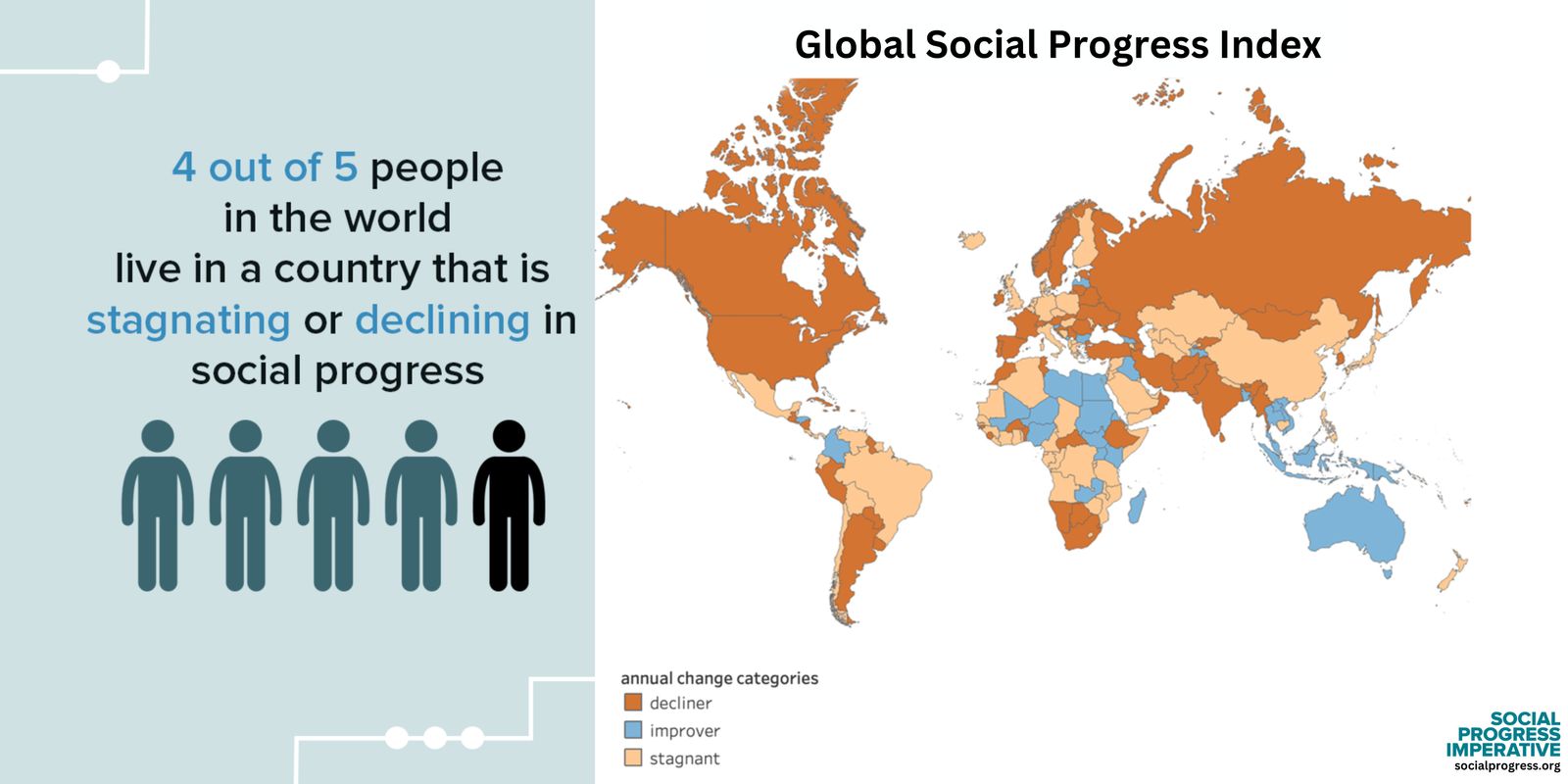 4 out of 5 people in the world live in a country that is stagnating or declining in social progress

Global Social Progress Index

annual change categories
decliner
improver
stagnant

SOCIAL PROGRESS IMPERATIVE
socialprogress.org